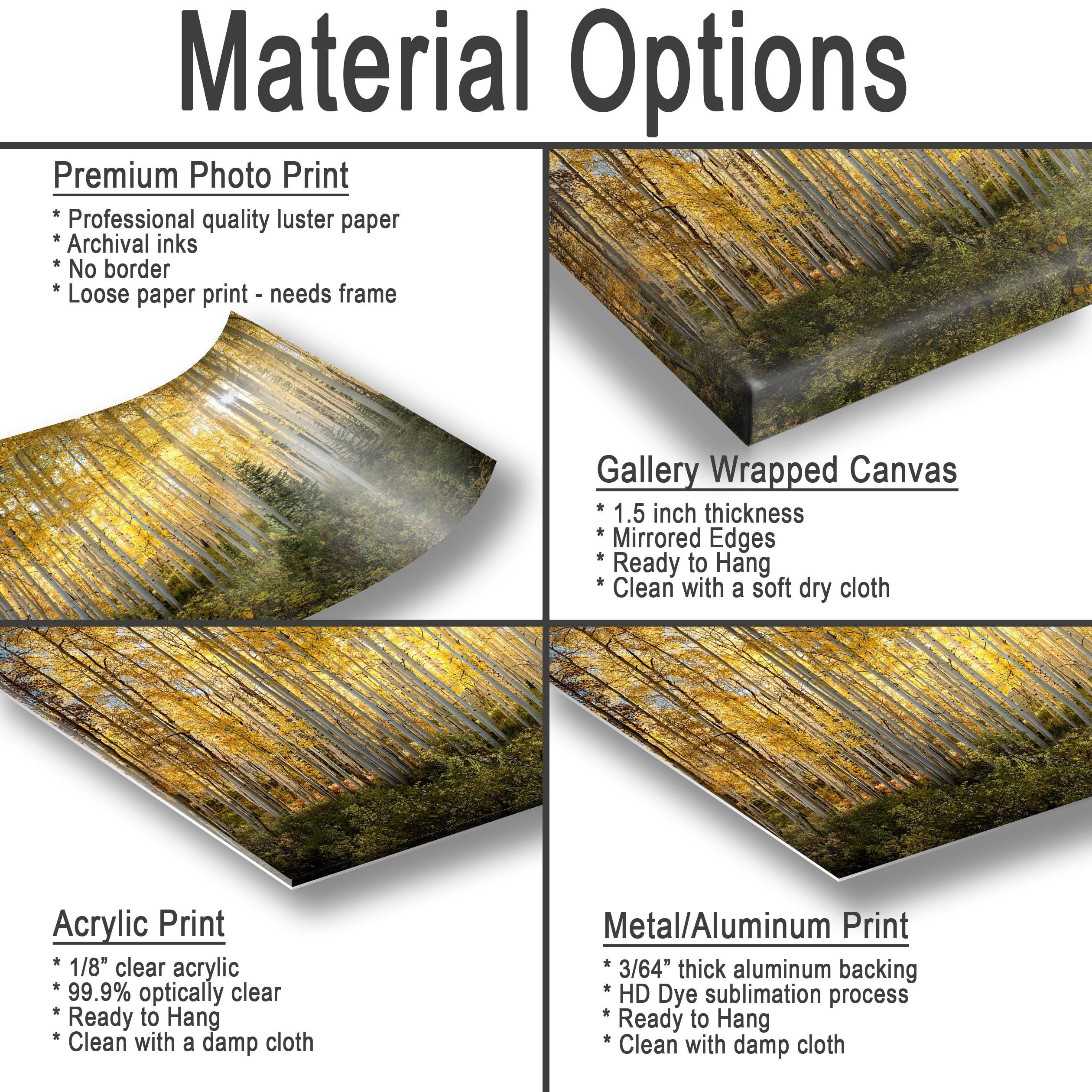 Material Options

Premium Photo Print

* Professional quality luster paper
* Archival inks
* No border
* Loose paper print - needs frame

Gallery Wrapped Canvas

* 1.5 inch thickness
* Mirrored Edges
* Ready to Hang
* Clean with a soft dry cloth

Acrylic Print

* 1/8” clear acrylic
* 99.9% optically clear
* Ready to Hang
* Clean with a damp cloth

Metal/Aluminum Print

* 3/64” thick aluminum backing
* HD Dye sublimation process
* Ready to Hang
* Clean with damp cloth